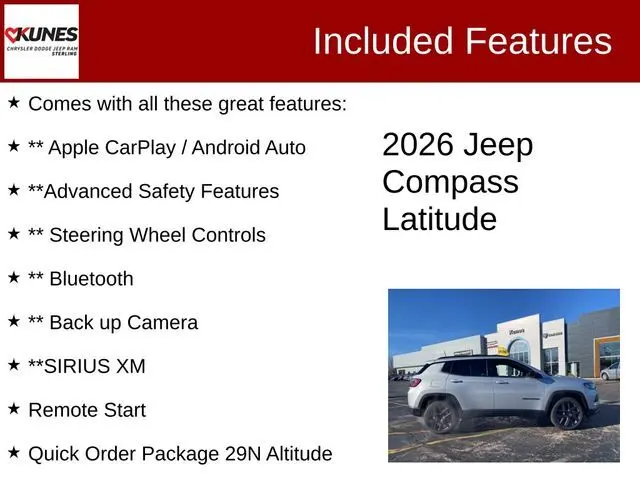 KUNES
CHRYSLER DODGE JEEP RAM
STERLING

Included Features

★ Comes with all these great features:

★ ** Apple CarPlay / Android Auto

★ **Advanced Safety Features

★ ** Steering Wheel Controls

★ ** Bluetooth

★ ** Back up Camera

★ **SIRIUS XM

★ Remote Start

★ Quick Order Package 29N Altitude

2026 Jeep Compass Latitude